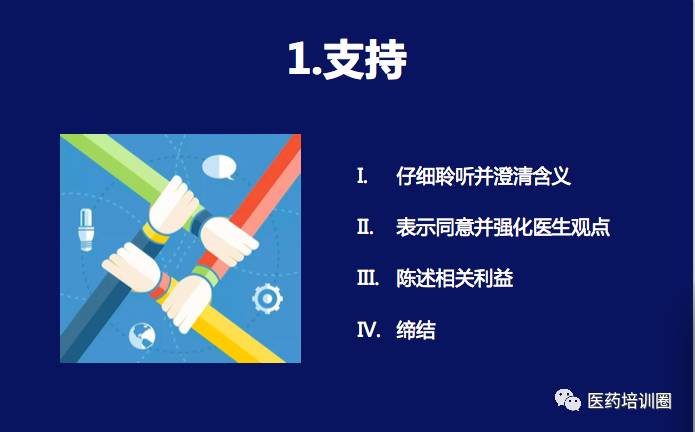 1.支持

I. 仔细聆听并澄清含义

II. 表示同意并强化医生观点

III. 陈述相关利益

IV. 缔结

医药培训圈